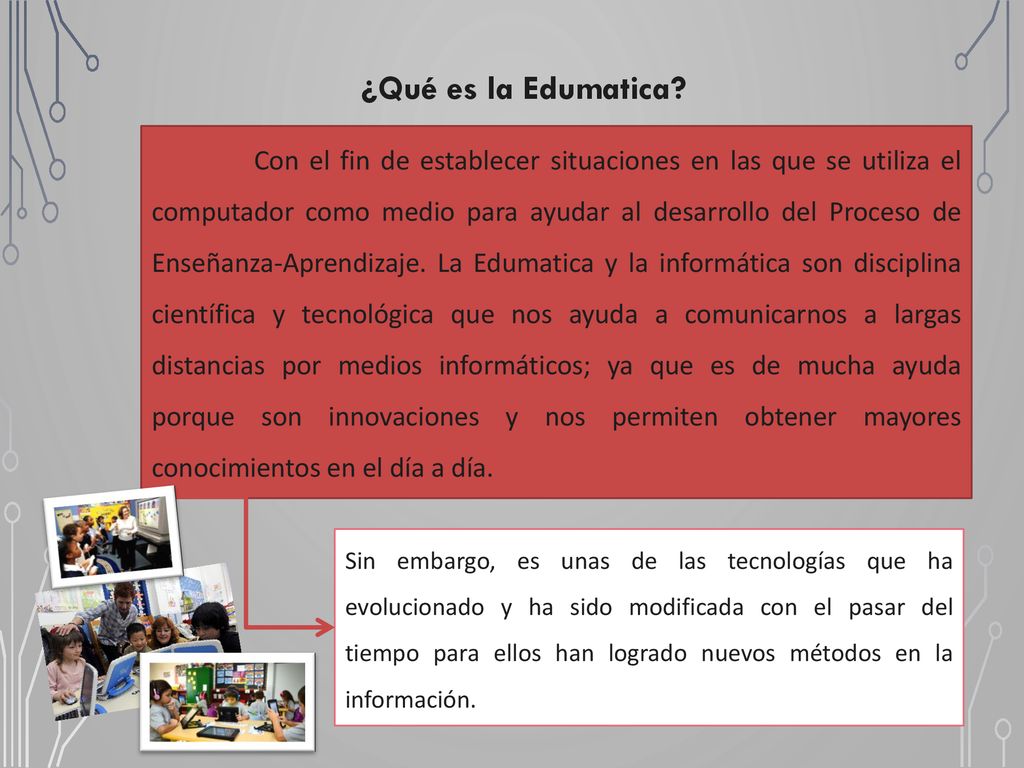 ¿Qué es la Edumatica?

Con el fin de establecer situaciones en las que se utiliza el computador como medio para ayudar al desarrollo del Proceso de Enseñanza-Aprendizaje. La Edumatica y la informática son disciplina científica y tecnológica que nos ayuda a comunicarnos a largas distancias por medios informáticos; ya que es de mucha ayuda porque son innovaciones y nos permiten obtener mayores conocimientos en el día a día.

Sin embargo, es unas de las tecnologías que ha evolucionado y ha sido modificada con el pasar del tiempo para ellos han logrado nuevos métodos en la información.